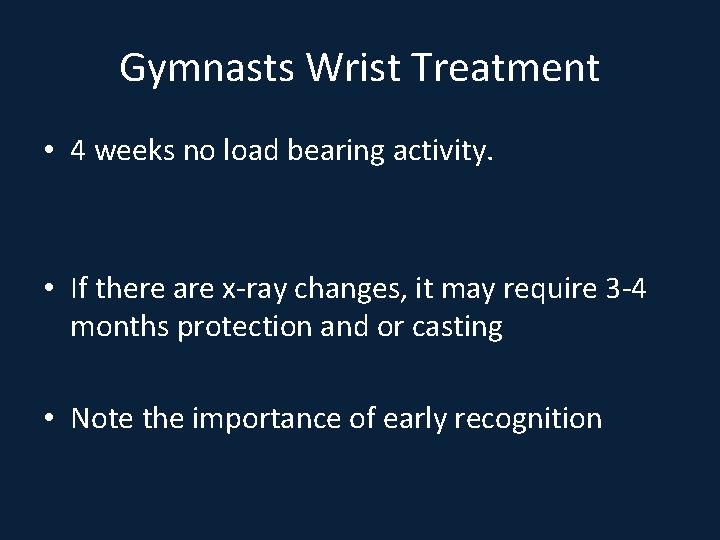 Gymnasts Wrist Treatment

• 4 weeks no load bearing activity.

• If there are x-ray changes, it may require 3-4 months protection and or casting

• Note the importance of early recognition